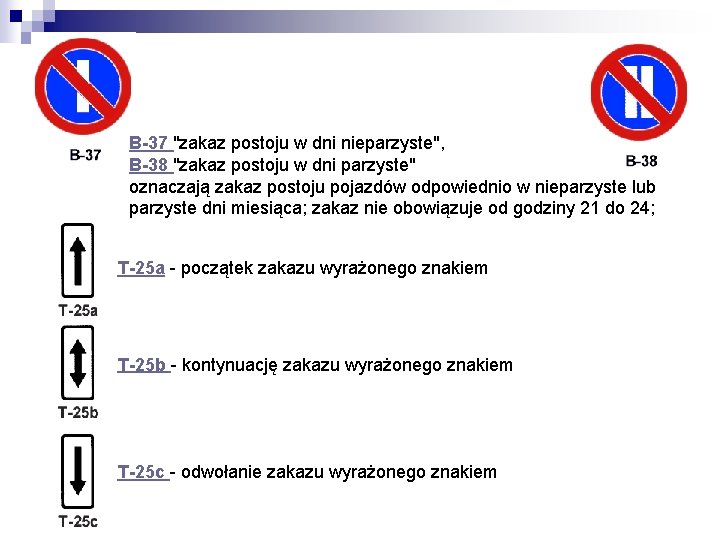 B-37

B-38

B-37 "zakaz postoju w dni nieparzyste",
B-38 "zakaz postoju w dni parzyste"
oznaczają zakaz postoju pojazdów odpowiednio w nieparzyste lub parzyste dni miesiąca; zakaz nie obowiązuje od godziny 21 do 24;

T-25a

T-25a - początek zakazu wyrażonego znakiem

T-25b

T-25b - kontynuację zakazu wyrażonego znakiem

T-25c

T-25c - odwołanie zakazu wyrażonego znakiem